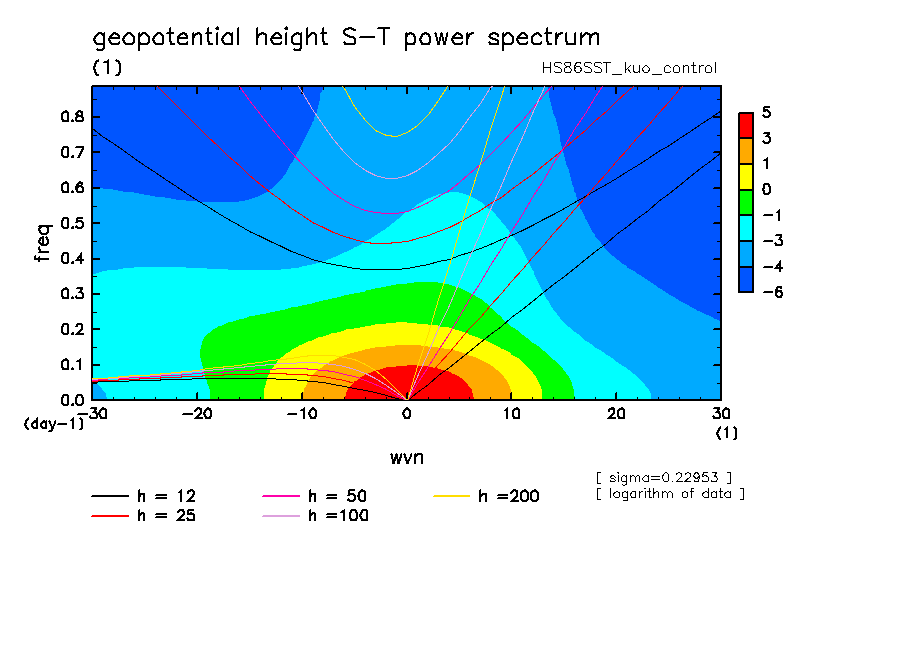 geopotential height S−T power spectrum
(1)
HS86SST_kuo_control

freq
0.8
0.7
0.6
0.5
0.4
0.3
0.2
0.1
0.0
(day−1)
−30
−20
−10
0
10
20
30
(1)
wvn

5
3
1
0
−1
−3
−4
−6

[ sigma=0.22953 ]
[ logarithm of data ]

h = 12
h = 25
h = 50
h =100
h =200